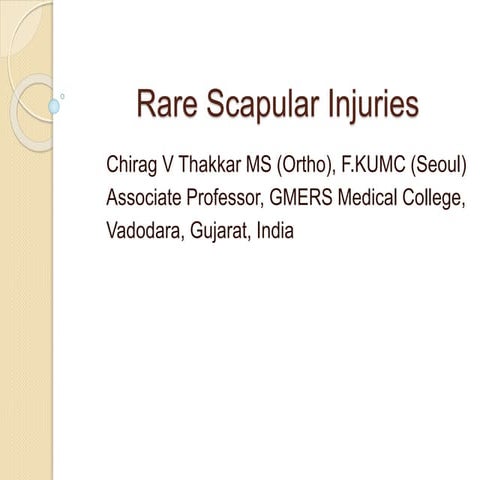 Rare Scapular Injuries

Chirag V Thakkar MS (Ortho), F.KUMC (Seoul)
Associate Professor, GMERS Medical College,
Vadodara, Gujarat, India